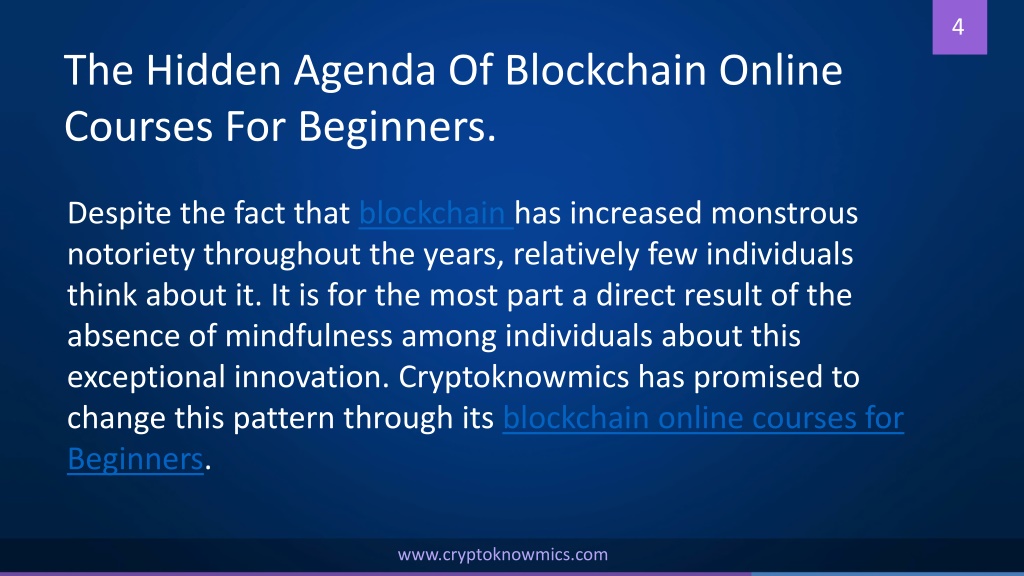 4

The Hidden Agenda Of Blockchain Online Courses For Beginners.

Despite the fact that blockchain has increased monstrous notoriety throughout the years, relatively few individuals think about it. It is for the most part a direct result of the absence of mindfulness among individuals about this exceptional innovation. Cryptoknowmics has promised to change this pattern through its blockchain online courses for Beginners.

www.cryptoknowmics.com